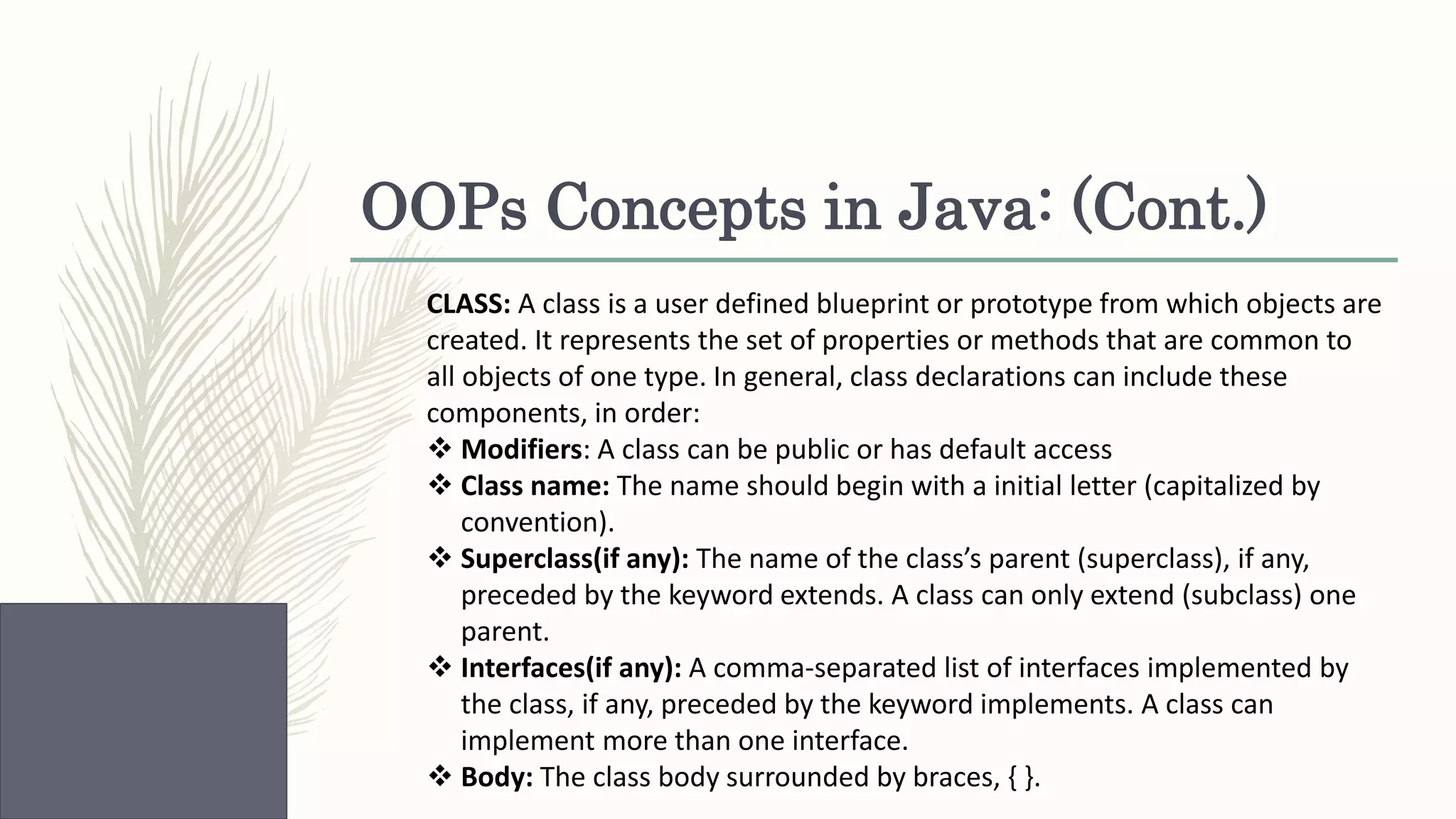 OOPs Concepts in Java: (Cont.)

CLASS: A class is a user defined blueprint or prototype from which objects are created. It represents the set of properties or methods that are common to all objects of one type. In general, class declarations can include these components, in order:

❖ Modifiers: A class can be public or has default access
❖ Class name: The name should begin with a initial letter (capitalized by convention).
❖ Superclass(if any): The name of the class's parent (superclass), if any, preceded by the keyword extends. A class can only extend (subclass) one parent.
❖ Interfaces(if any): A comma-separated list of interfaces implemented by the class, if any, preceded by the keyword implements. A class can implement more than one interface.
❖ Body: The class body surrounded by braces, { }.